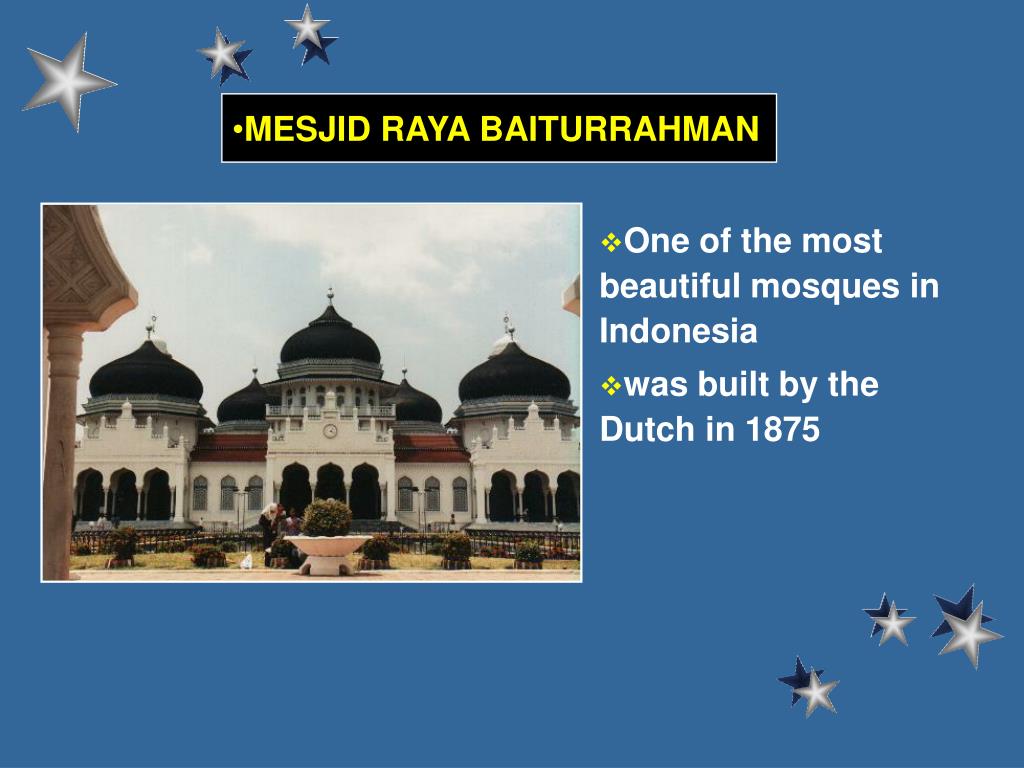 •MESJID RAYA BAITURRAHMAN

❖One of the most beautiful mosques in Indonesia

❖was built by the Dutch in 1875